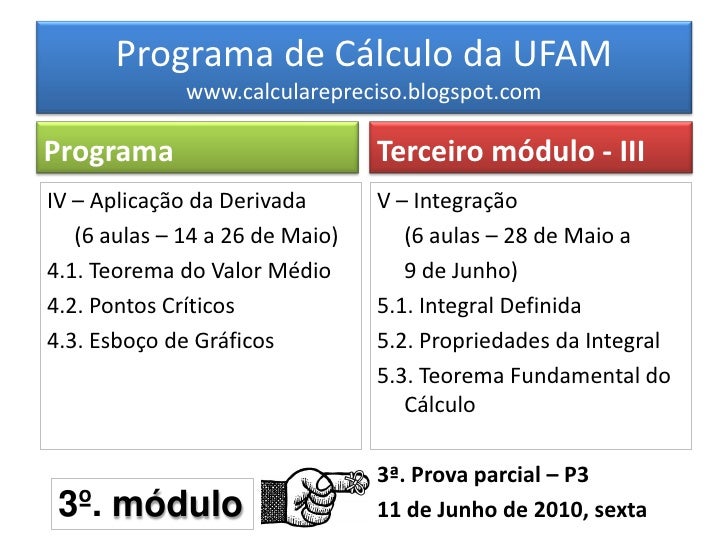 Programa de Cálculo da UFAM
www.calcularepreciso.blogspot.com

Programa

IV – Aplicação da Derivada
(6 aulas – 14 a 26 de Maio)
4.1. Teorema do Valor Médio
4.2. Pontos Críticos
4.3. Esboço de Gráficos

Terceiro módulo - III

V – Integração
(6 aulas – 28 de Maio a 9 de Junho)
5.1. Integral Definida
5.2. Propriedades da Integral
5.3. Teorema Fundamental do Cálculo

3º. módulo

3ª. Prova parcial – P3
11 de Junho de 2010, sexta